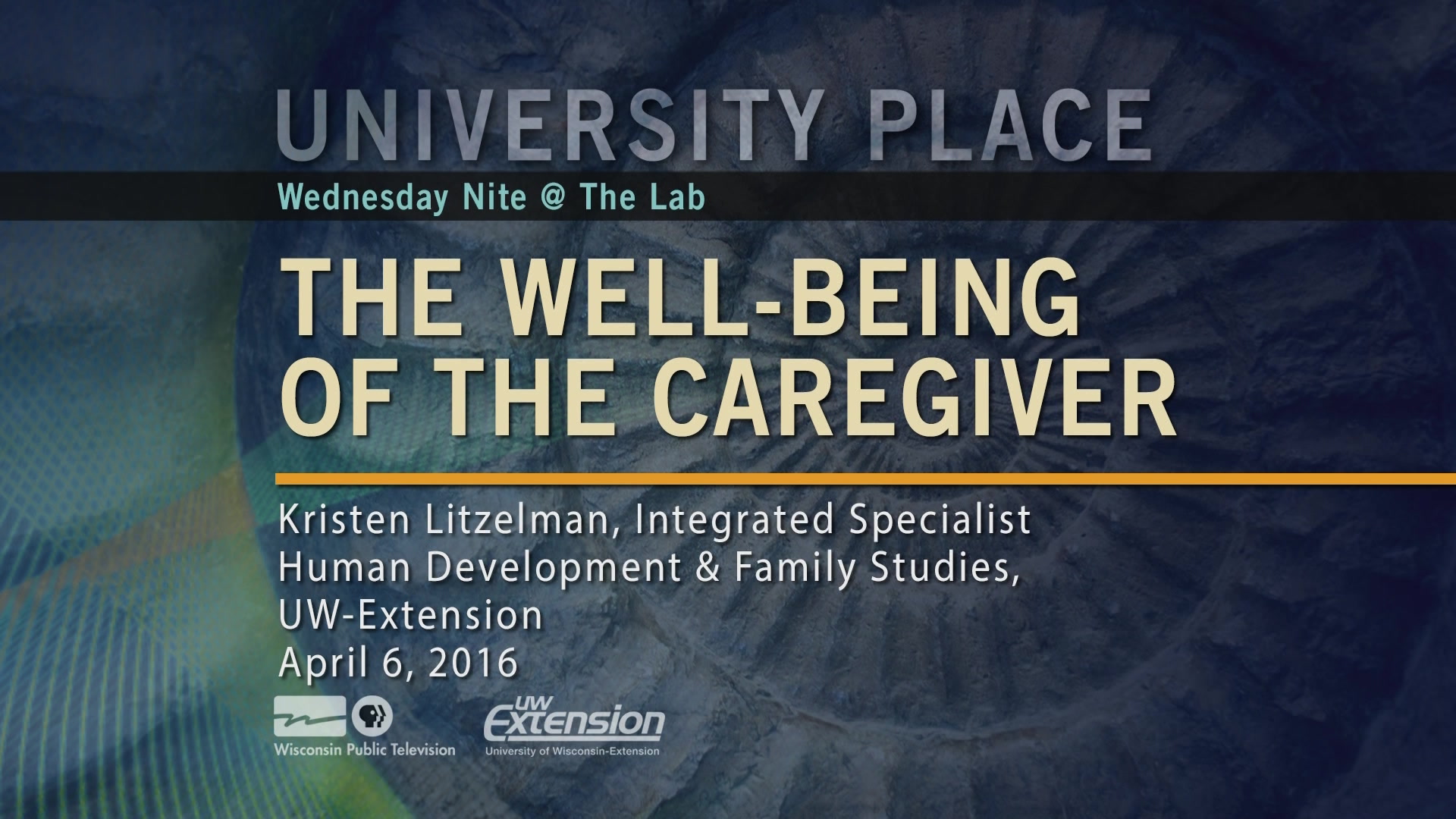 UNIVERSITY PLACE

Wednesday Nite @ The Lab

THE WELL-BEING OF THE CAREGIVER

Kristen Litzelman, Integrated Specialist
Human Development & Family Studies,
UW-Extension
April 6, 2016

Wisconsin Public Television

UW Extension
University of Wisconsin-Extension